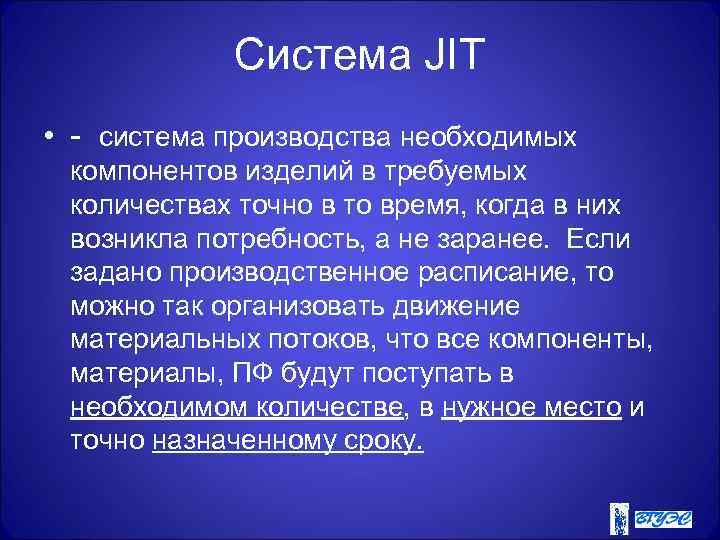 Система JIT

• - система производства необходимых компонентов изделий в требуемых количествах точно в то время, когда в них возникла потребность, а не заранее. Если задано производственное расписание, то можно так организовать движение материальных потоков, что все компоненты, материалы, ПФ будут поступать в необходимом количестве, в нужное место и точно назначенному сроку.

ВГУЭС